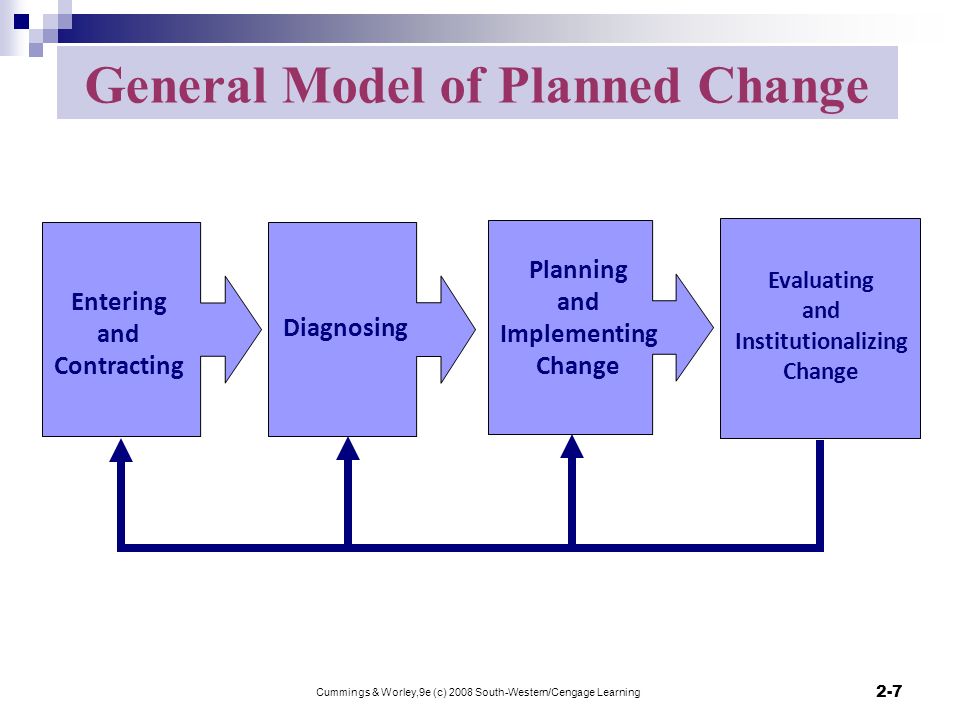 General Model of Planned Change

Entering and Contracting

Diagnosing

Planning and Implementing Change

Evaluating and Institutionalizing Change

Cummings & Worley,9e (c) 2008 South-Western/Cengage Learning

2-7